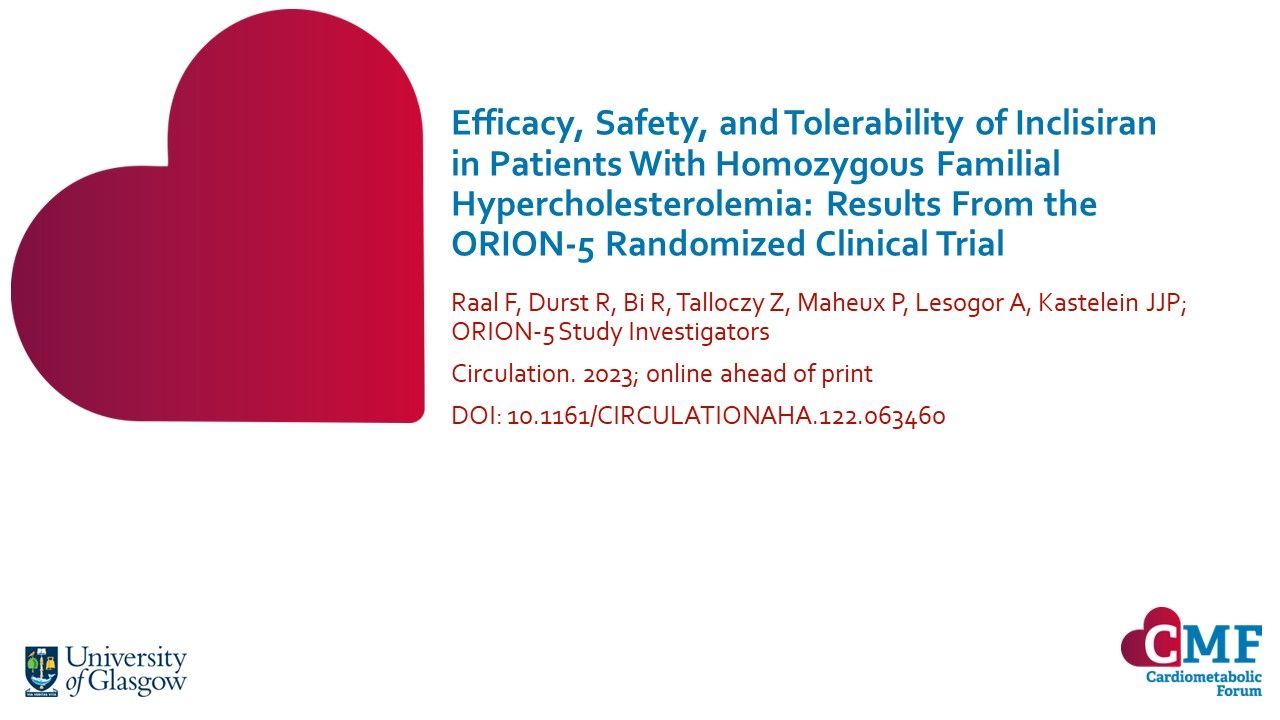 Efficacy, Safety, and Tolerability of Inclisiran in Patients With Homozygous Familial Hypercholesterolemia: Results From the ORION-5 Randomized Clinical Trial

Raal F, Durst R, Bi R, Talloczy Z, Maheux P, Lesogor A, Kastelein JJP; ORION-5 Study Investigators

Circulation. 2023; online ahead of print

DOI: 10.1161/CIRCULATIONAHA.122.063460

University of Glasgow

CMF
Cardiometabolic Forum